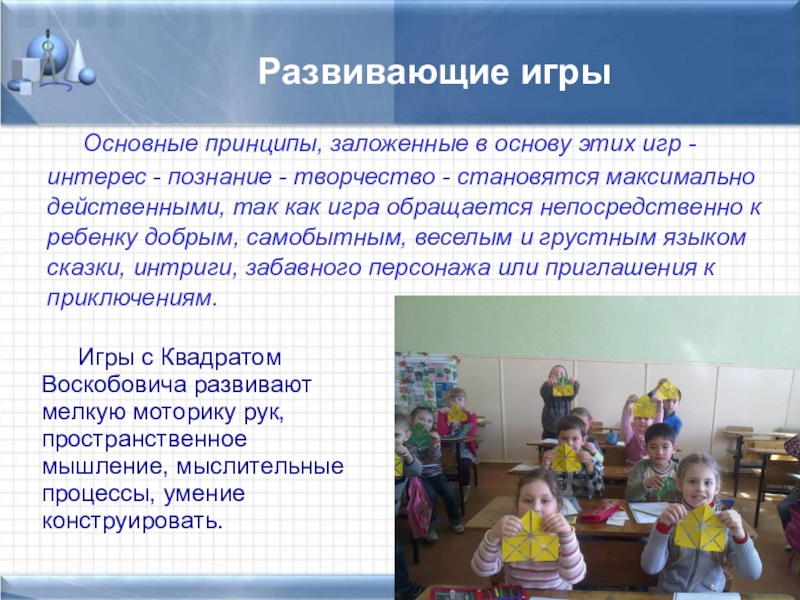 Развивающие игры

Основные принципы, заложенные в основу этих игр - интерес - познание - творчество - становятся максимально действенными, так как игра обращается непосредственно к ребенку добрым, самобытным, веселым и грустным языком сказки, интриги, забавного персонажа или приглашения к приключениям.

Игры с Квадратом Воскобовича развивают мелкую моторику рук, пространственное мышление, мыслительные процессы, умение конструировать.